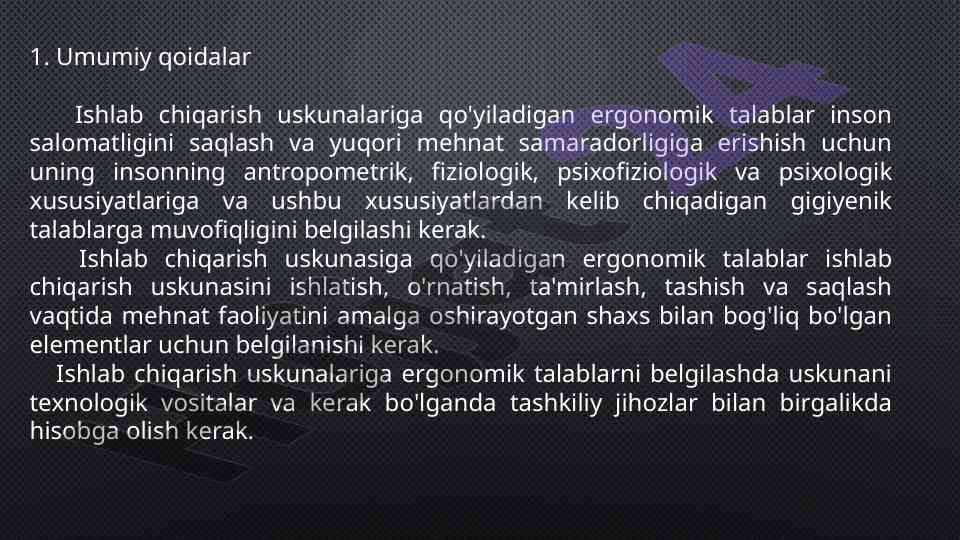 1. Umumiy qoidalar

Ishlab chiqarish uskunalariga qo'yiladigan ergonomik talablar inson salomatligini saqlash va yuqori mehnat samaradorligiga erishish uchun uning insonning antropometrik, fiziologik, psixofiziologik va psixologik xususiyatlariga va ushbu xususiyatlardan kelib chiqadigan gigiyenik talablarga muvofiqligini belgilashi kerak.

Ishlab chiqarish uskunasiga qo'yiladigan ergonomik talablar ishlab chiqarish uskunasini ishlatish, o'rnatish, ta'mirlash, tashish va saqlash vaqtida mehnat faoliyatini amalga oshirayotgan shaxs bilan bog'liq bo'lgan elementlar uchun belgilanishi kerak.

Ishlab chiqarish uskunalariga ergonomik talablarni belgilashda uskunani texnologik vositalar va kerak bo'lganda tashkiliy jihozlar bilan birgalikda hisobga olish kerak.